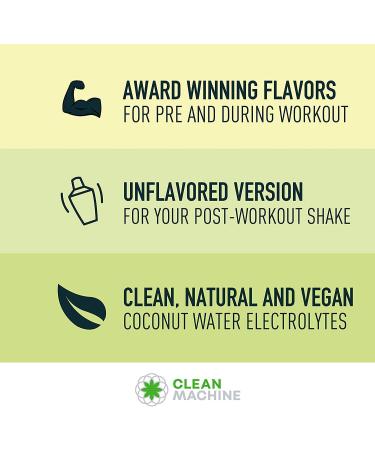 AWARD WINNING FLAVORS
FOR PRE AND DURING WORKOUT

UNFLAVORED VERSION
FOR YOUR POST-WORKOUT SHAKE

CLEAN, NATURAL AND VEGAN
COCONUT WATER ELECTROLYTES

CLEAN
MACHINE